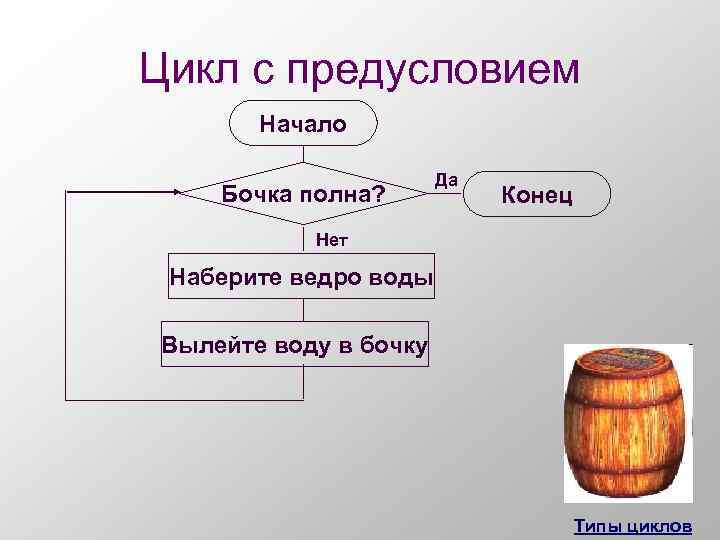 Цикл с предусловием

Начало

Бочка полна?

Да

Конец

Нет

Наберите ведро воды

Вылейте воду в бочку

Типы циклов